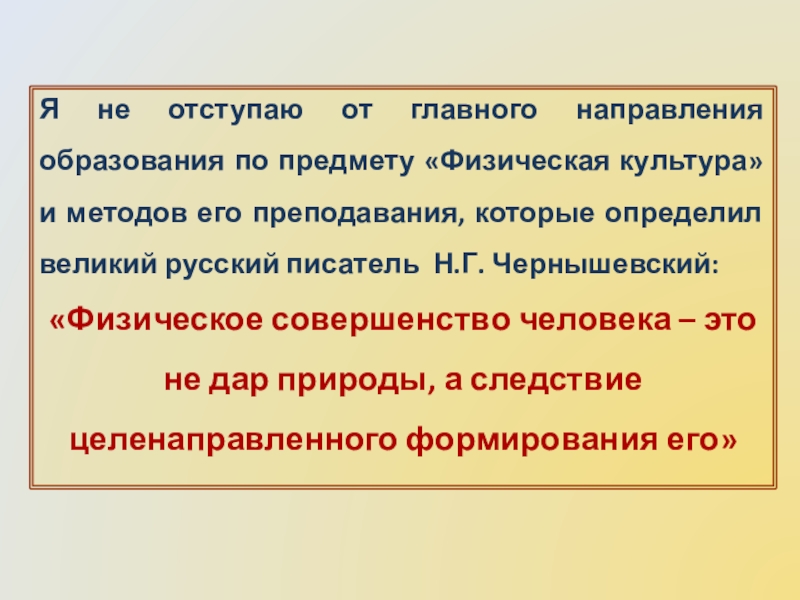 Я не отступаю от главного направления образования по предмету «Физическая культура» и методов его преподавания, которые определил великий русский писатель Н.Г. Чернышевский:

«Физическое совершенство человека – это не дар природы, а следствие целенаправленного формирования его»